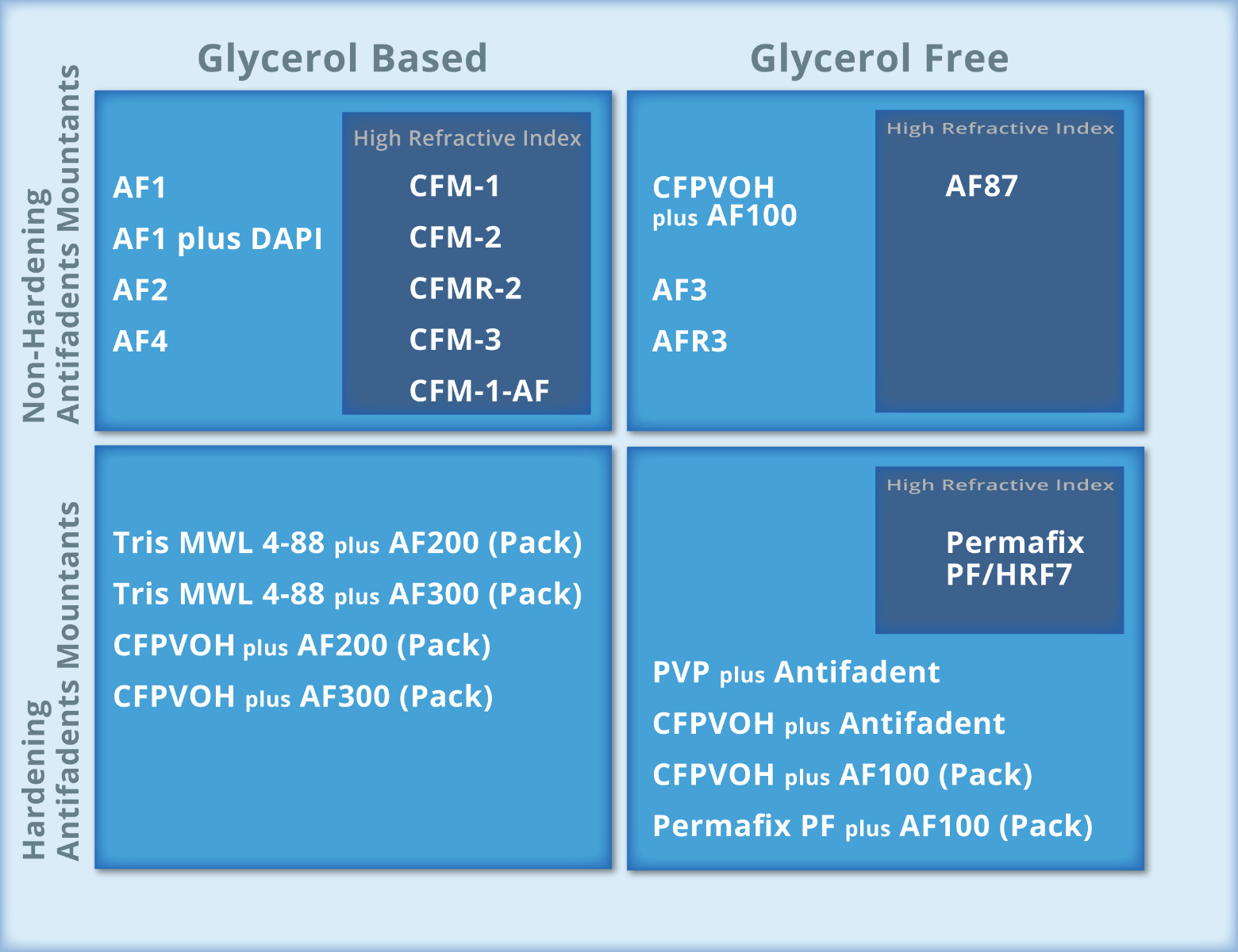 Glycerol Based

Glycerol Free

Non-Hardening
Antifadents Mountants

AF1
AF1 plus DAPI
AF2
AF4

High Refractive Index
CFM-1
CFM-2
CFMR-2
CFM-3
CFM-1-AF

CFPVOH
plus AF100
AF3
AFR3

High Refractive Index
AF87

Hardening
Antifadents Mountants

Tris MWL 4-88 plus AF200 (Pack)
Tris MWL 4-88 plus AF300 (Pack)
CFPVOH plus AF200 (Pack)
CFPVOH plus AF300 (Pack)

High Refractive Index
Permafix
PF/HRF7

PVP plus Antifadent
CFPVOH plus Antifadent
CFPVOH plus AF100 (Pack)
Permafix PF plus AF100 (Pack)